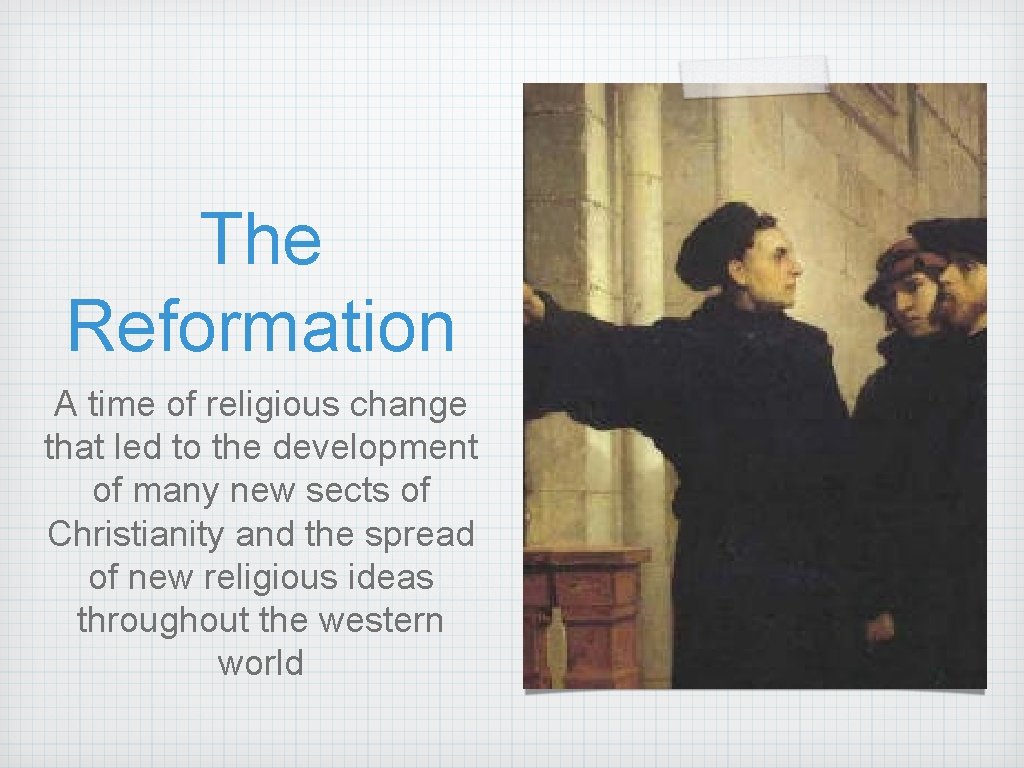 The Reformation

A time of religious change that led to the development of many new sects of Christianity and the spread of new religious ideas throughout the western world